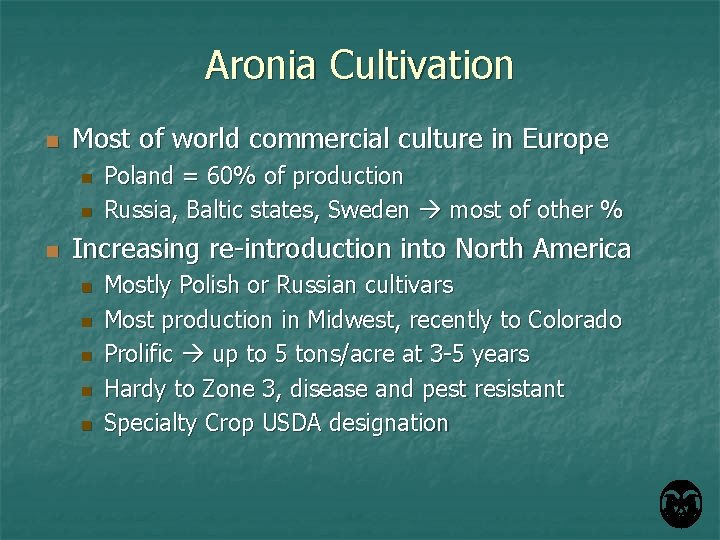 Aronia Cultivation

- Most of world commercial culture in Europe
  - Poland = 60% of production
  - Russia, Baltic states, Sweden → most of other %
- Increasing re-introduction into North America
  - Mostly Polish or Russian cultivars
  - Most production in Midwest, recently to Colorado
  - Prolific → up to 5 tons/acre at 3-5 years
  - Hardy to Zone 3, disease and pest resistant
  - Specialty Crop USDA designation